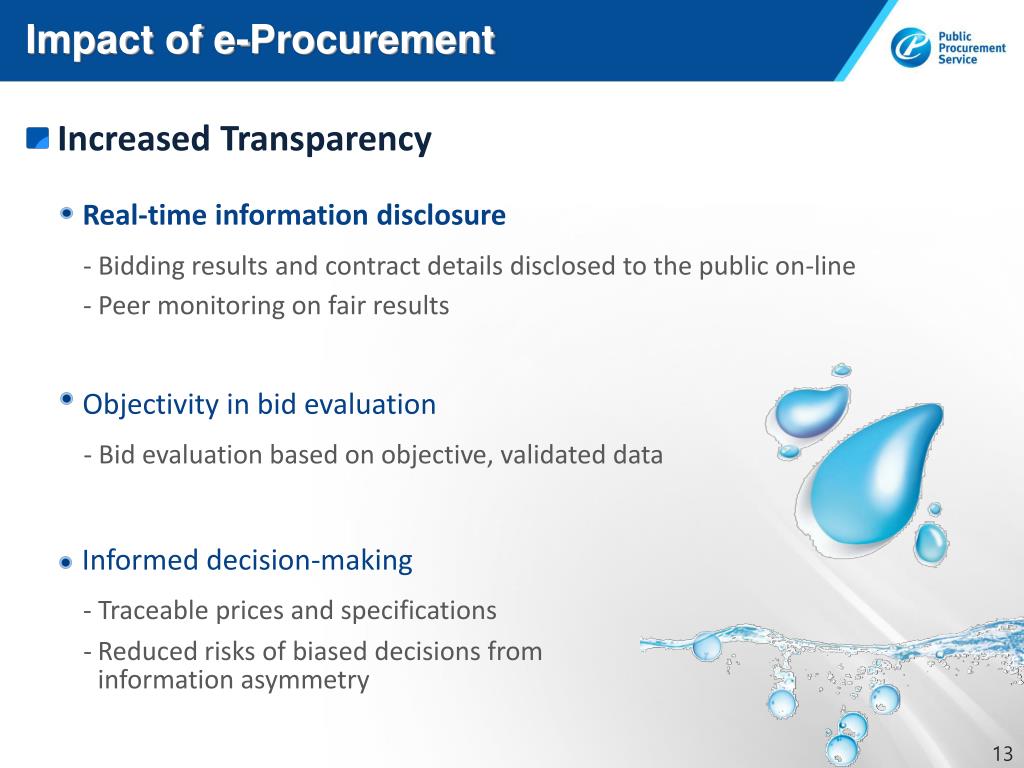 Impact of e-Procurement

Public Procurement Service

Increased Transparency

Real-time information disclosure

- Bidding results and contract details disclosed to the public on-line
- Peer monitoring on fair results

Objectivity in bid evaluation

- Bid evaluation based on objective, validated data

Informed decision-making

- Traceable prices and specifications
- Reduced risks of biased decisions from information asymmetry

13